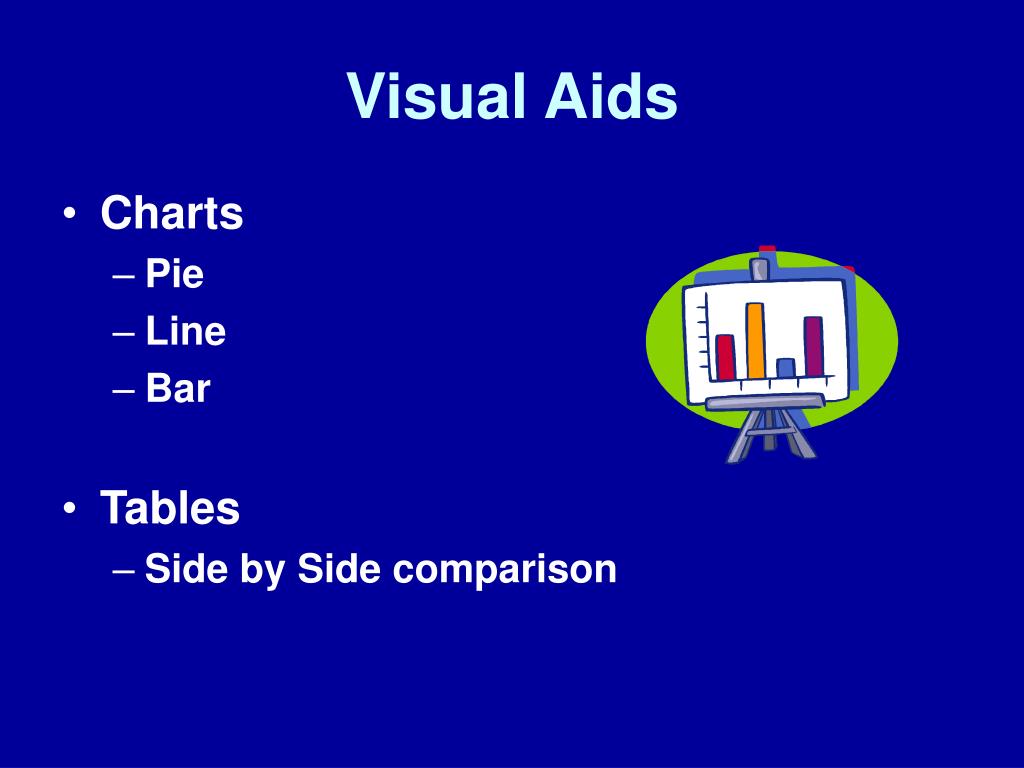 Visual Aids

• Charts
– Pie
– Line
– Bar

• Tables
– Side by Side comparison